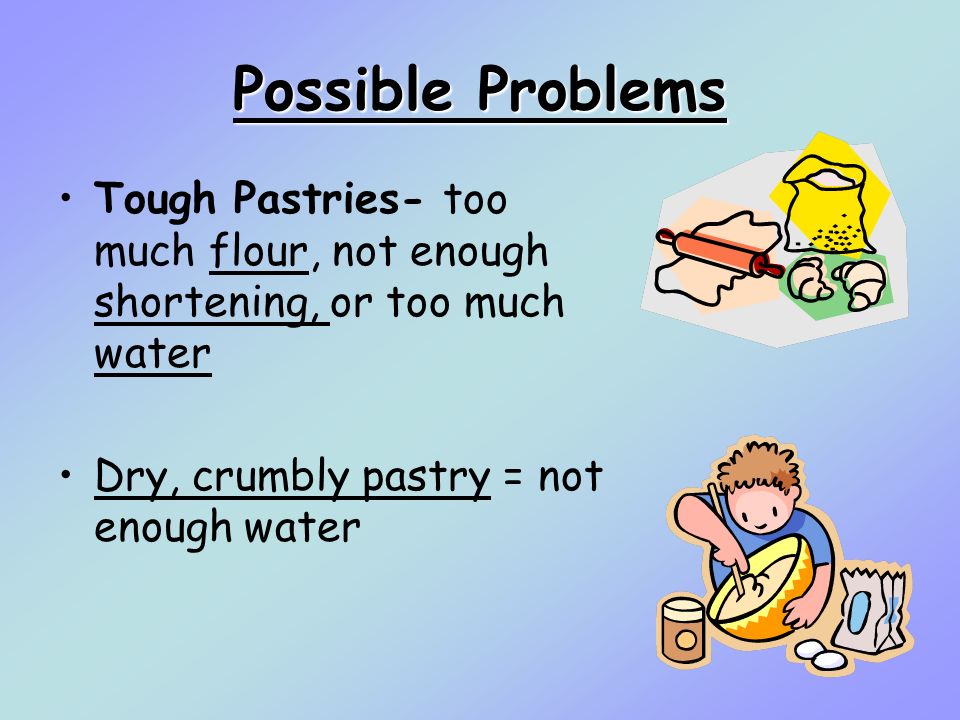 Possible Problems

• Tough Pastries- too much flour, not enough shortening, or too much water

• Dry, crumbly pastry = not enough water